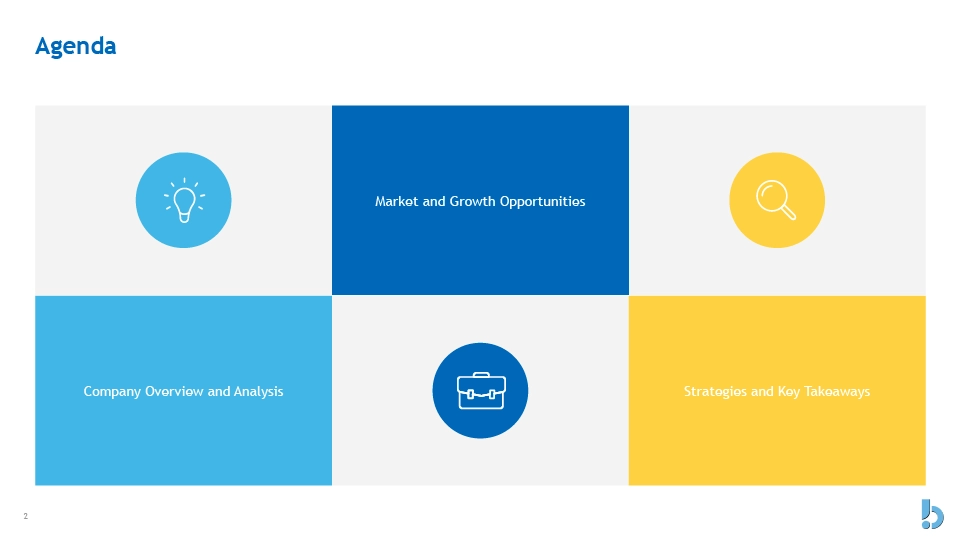 Agenda

Market and Growth Opportunities

Company Overview and Analysis

Strategies and Key Takeaways

2